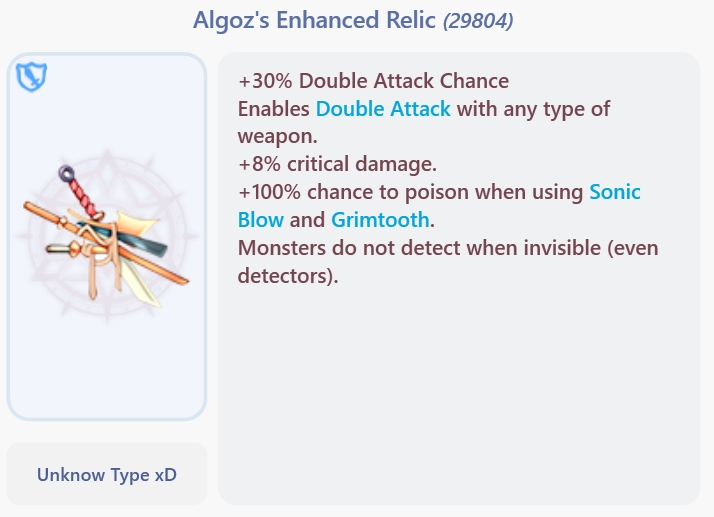 Algoz's Enhanced Relic (29804)

+30% Double Attack Chance
Enables Double Attack with any type of weapon.
+8% critical damage.
+100% chance to poison when using Sonic Blow and Grimtooth.
Monsters do not detect when invisible (even detectors).

Unknow Type xD